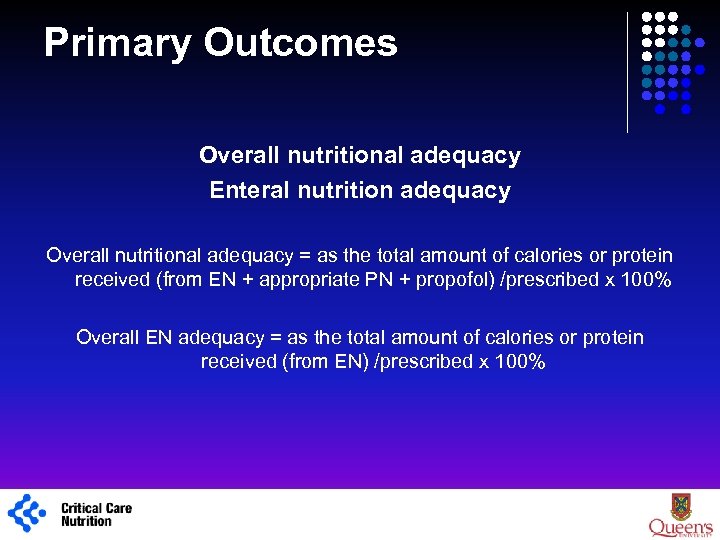 Primary Outcomes

Overall nutritional adequacy
Enteral nutrition adequacy

Overall nutritional adequacy = as the total amount of calories or protein received (from EN + appropriate PN + propofol) /prescribed x 100%

Overall EN adequacy = as the total amount of calories or protein received (from EN) /prescribed x 100%

Critical Care Nutrition

Queen's UNIVERSITY